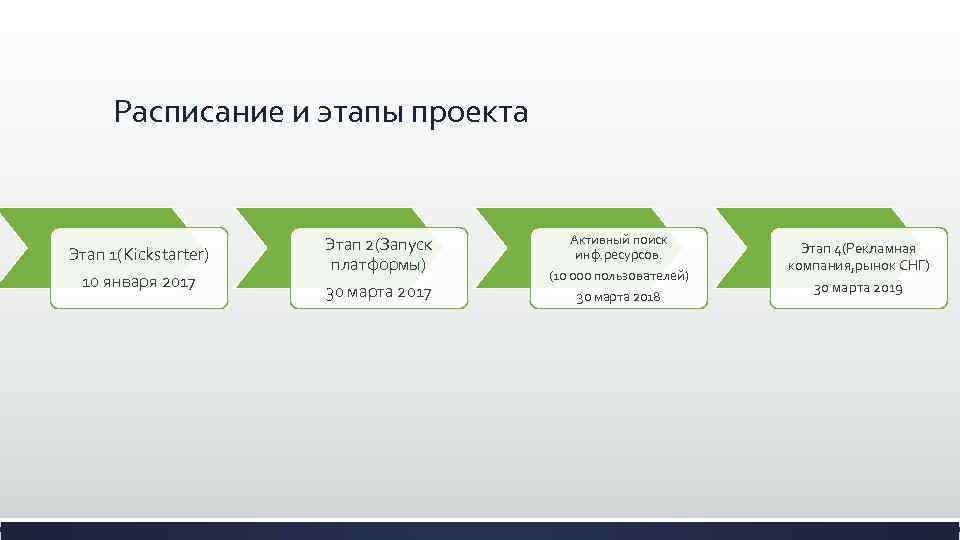 Расписание и этапы проекта

Этап 1(Kickstarter)
10 января 2017

Этап 2(Запуск платформы)
30 марта 2017

Активный поиск инф.ресурсов.
(10 000 пользователей)
30 марта 2018

Этап 4(Рекламная компания,рынок СНГ)
30 марта 2019